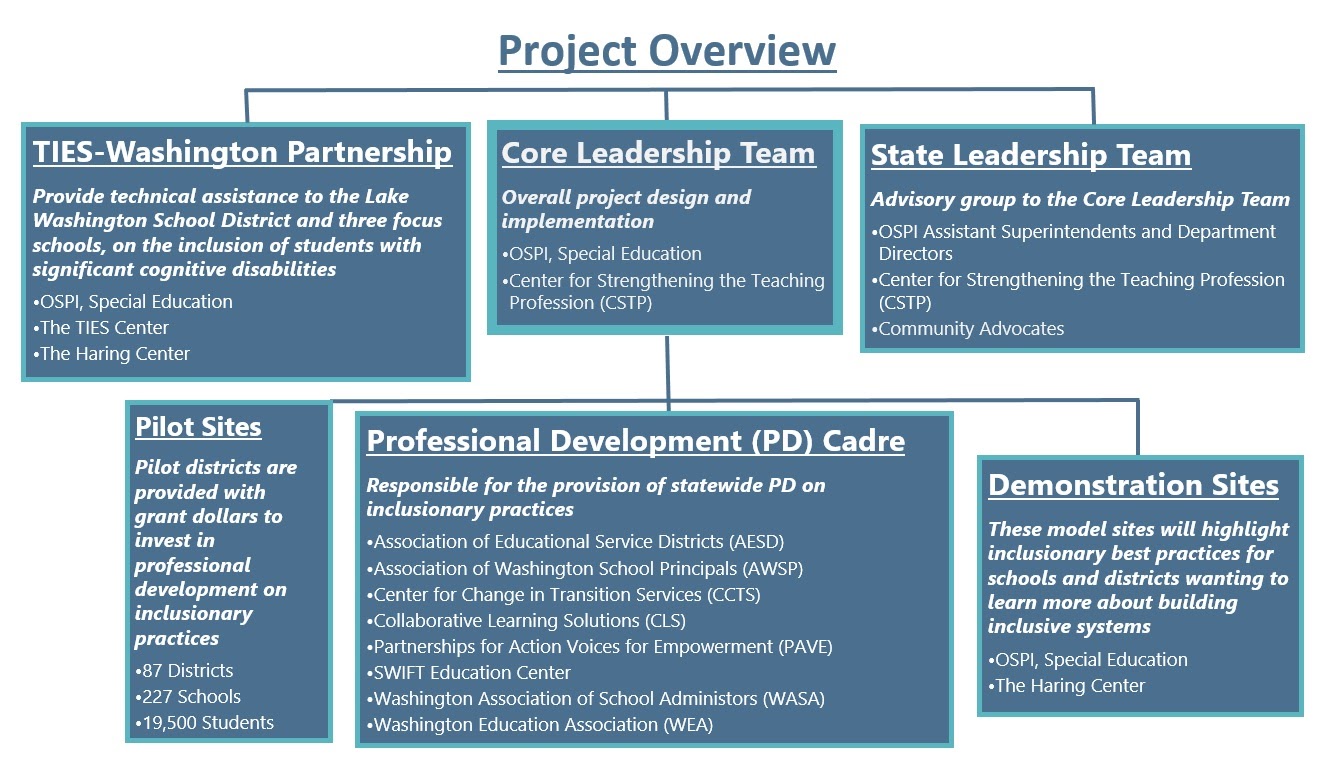 Project Overview

TIES-Washington Partnership

Provide technical assistance to the Lake Washington School District and three focus schools, on the inclusion of students with significant cognitive disabilities

•OSPI, Special Education
•The TIES Center
•The Haring Center

Core Leadership Team

Overall project design and implementation

•OSPI, Special Education
•Center for Strengthening the Teaching Profession (CSTP)

State Leadership Team

Advisory group to the Core Leadership Team

•OSPI Assistant Superintendents and Department Directors
•Center for Strengthening the Teaching Profession (CSTP)
•Community Advocates

Pilot Sites

Pilot districts are provided with grant dollars to invest in professional development on inclusionary practices

•87 Districts
•227 Schools
•19,500 Students

Professional Development (PD) Cadre

Responsible for the provision of statewide PD on inclusionary practices

•Association of Educational Service Districts (AESD)
•Association of Washington School Principals (AWSP)
•Center for Change in Transition Services (CCTS)
•Collaborative Learning Solutions (CLS)
•Partnerships for Action Voices for Empowerment (PAVE)
•SWIFT Education Center
•Washington Association of School Administors (WASA)
•Washington Education Association (WEA)

Demonstration Sites

These model sites will highlight inclusionary best practices for schools and districts wanting to learn more about building inclusive systems

•OSPI, Special Education
•The Haring Center